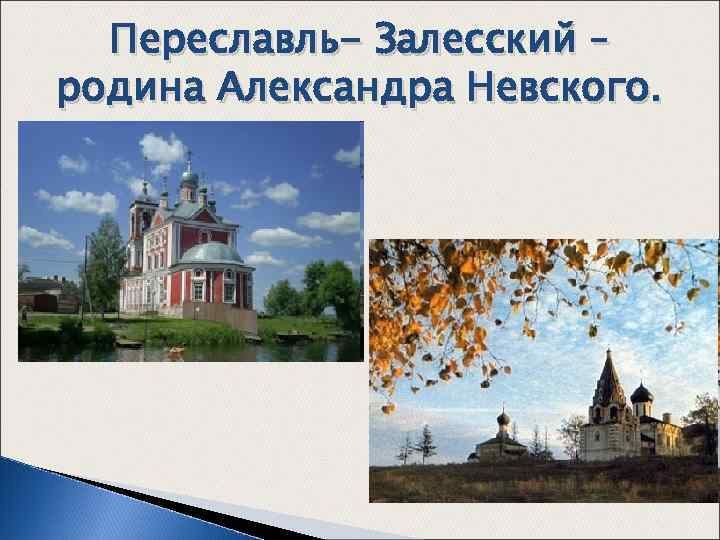 Переславль– Залесский – родина Александра Невского.